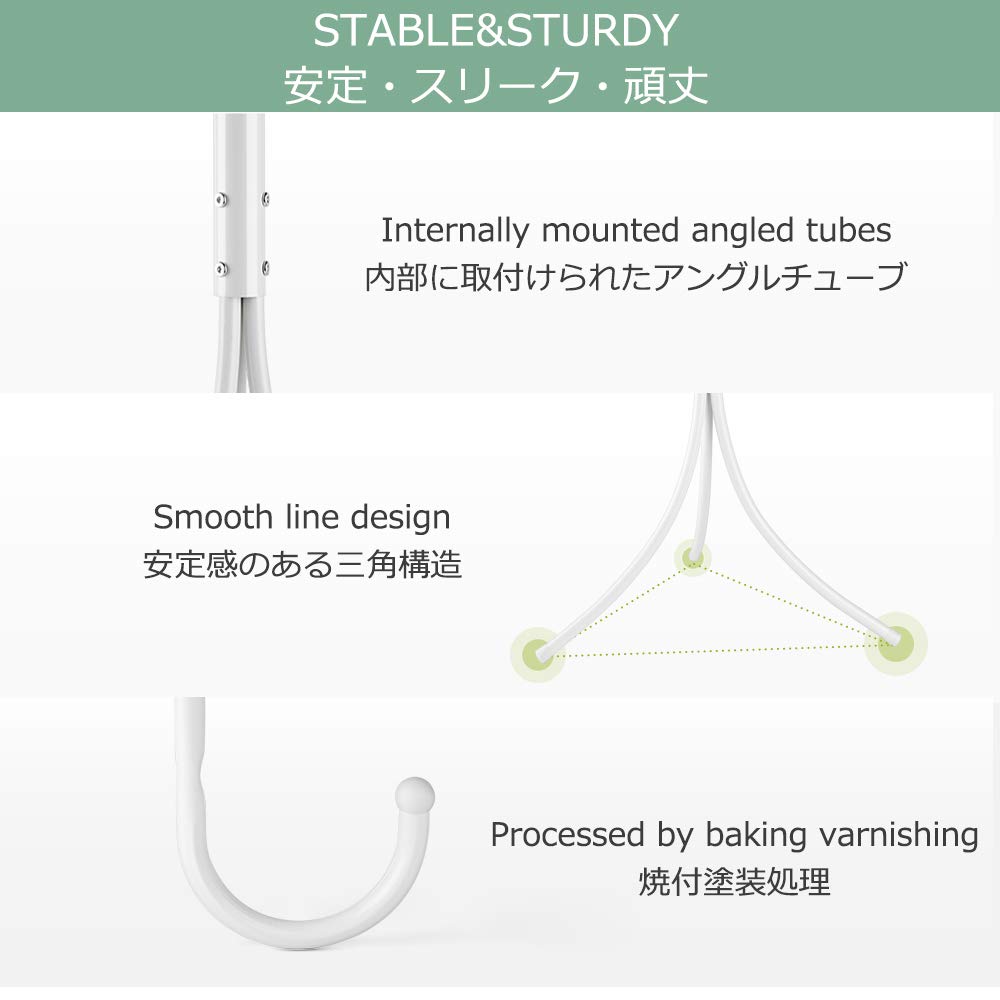 STABLE&STURDY
安定・スリーク・頑丈

Internally mounted angled tubes
内部に取付けられたアングルチューブ

Smooth line design
安定感のある三角構造

Processed by baking varnishing
焼付塗装処理